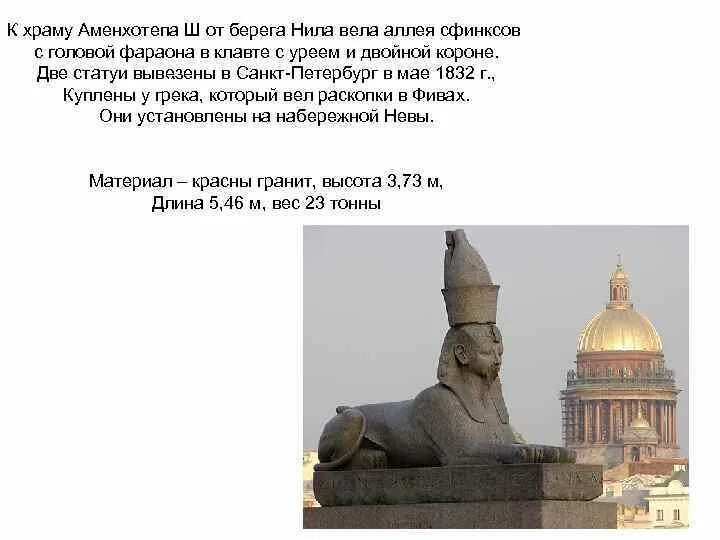 К храму Аменхотепа Ш от берега Нила вела аллея сфинксов с головой фараона в клавте с уреем и двойной короне. Две статуи вывезены в Санкт-Петербург в мае 1832 г., Куплены у грека, который вел раскопки в Фивах. Они установлены на набережной Невы.

Материал – красны гранит, высота 3,73 м, Длина 5,46 м, вес 23 тонны